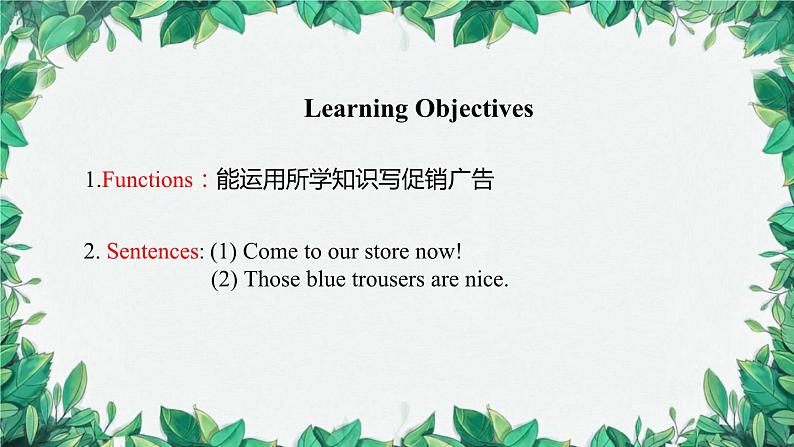 Learning Objectives

1.Functions：能运用所学知识写促销广告

2. Sentences: (1) Come to our store now!
(2) Those blue trousers are nice.